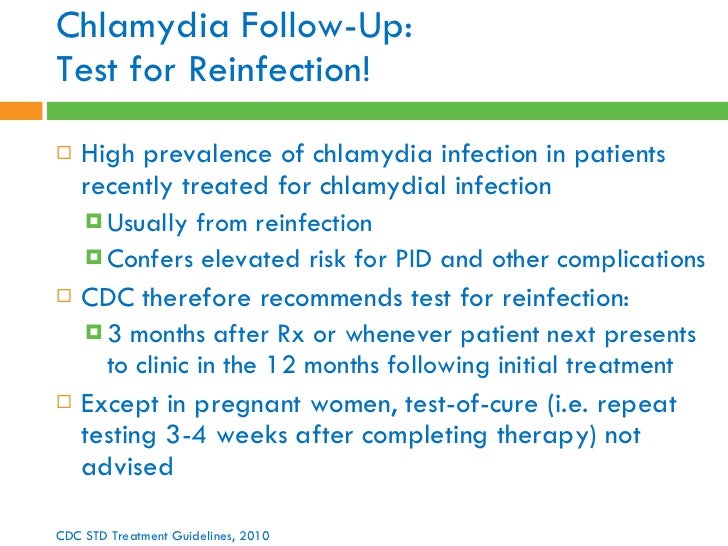 Chlamydia Follow-Up:
Test for Reinfection!

High prevalence of chlamydia infection in patients recently treated for chlamydial infection

Usually from reinfection

Confers elevated risk for PID and other complications

CDC therefore recommends test for reinfection:

3 months after Rx or whenever patient next presents to clinic in the 12 months following initial treatment

Except in pregnant women, test-of-cure (i.e. repeat testing 3-4 weeks after completing therapy) not advised

CDC STD Treatment Guidelines, 2010